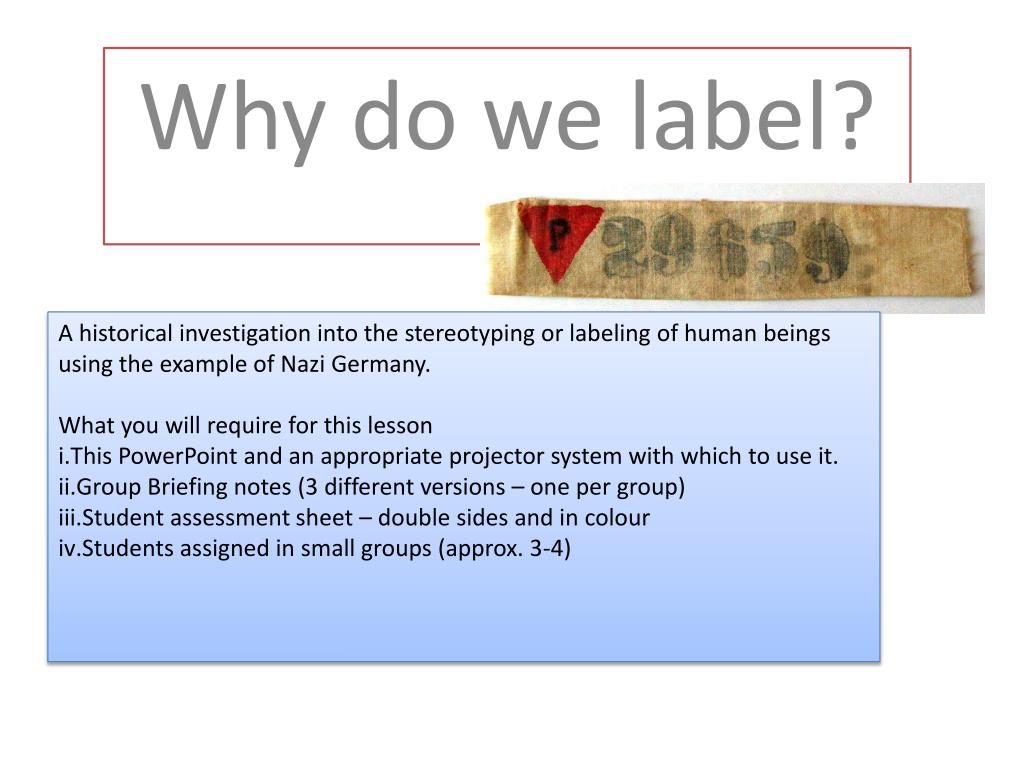 Why do we label?

P 29659

A historical investigation into the stereotyping or labeling of human beings using the example of Nazi Germany.

What you will require for this lesson
i.This PowerPoint and an appropriate projector system with which to use it.
ii.Group Briefing notes (3 different versions – one per group)
iii.Student assessment sheet – double sides and in colour
iv.Students assigned in small groups (approx. 3-4)